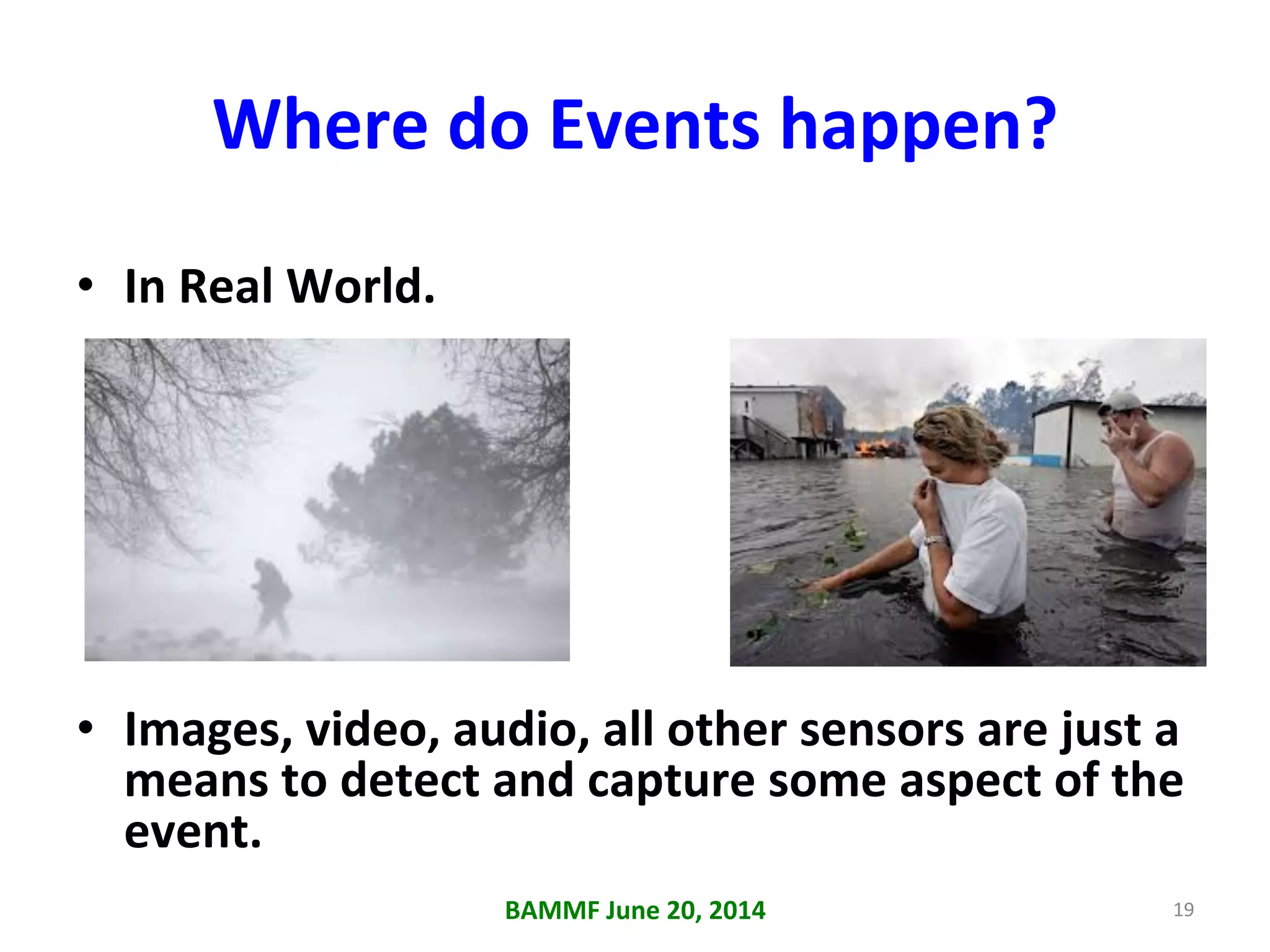 Where do Events happen?

• In Real World.

• Images, video, audio, all other sensors are just a means to detect and capture some aspect of the event.

BAMMF June 20, 2014

19